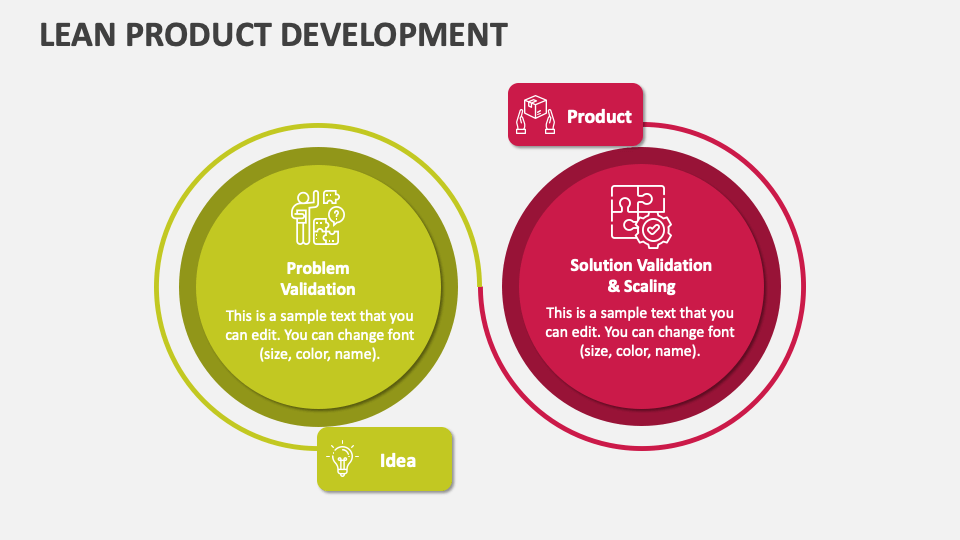 LEAN PRODUCT DEVELOPMENT

Product

Problem Validation

This is a sample text that you can edit. You can change font (size, color, name).

Solution Validation & Scaling

This is a sample text that you can edit. You can change font (size, color, name).

Idea